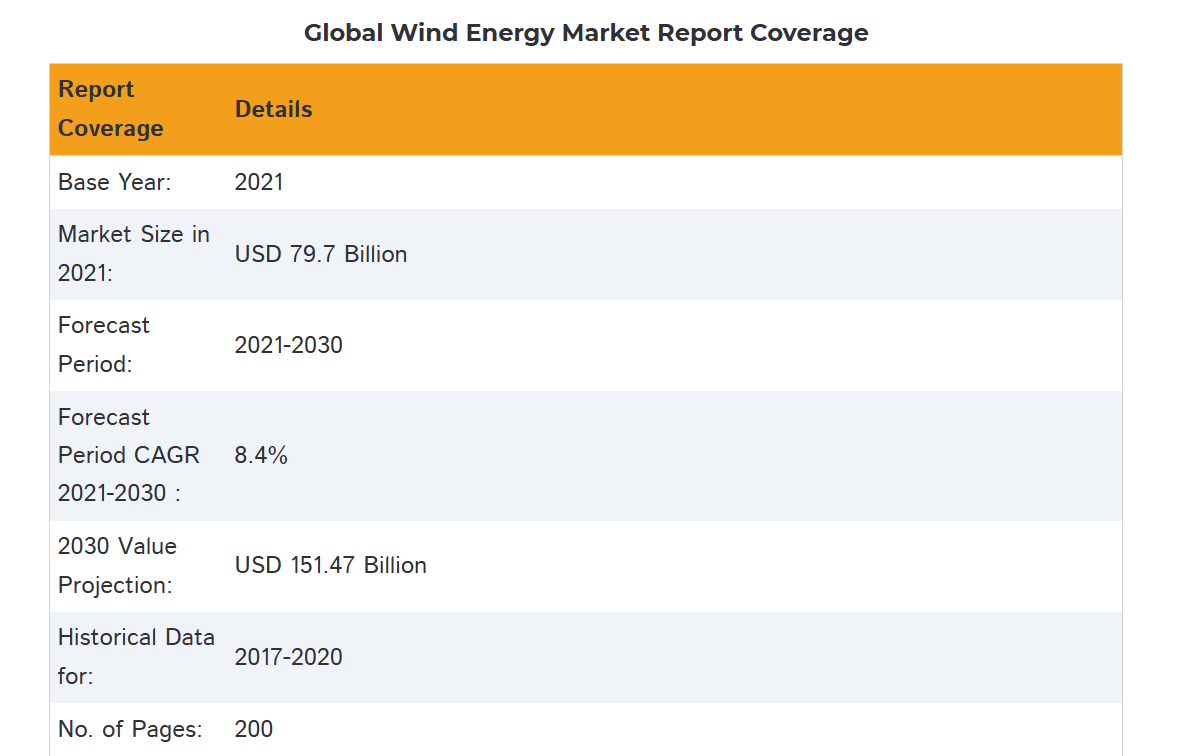 Global Wind Energy Market Report Coverage

| Report Coverage | Details |
|---|---|
| Base Year: | 2021 |
| Market Size in 2021: | USD 79.7 Billion |
| Forecast Period: | 2021-2030 |
| Forecast Period CAGR 2021-2030 : | 8.4% |
| 2030 Value Projection: | USD 151.47 Billion |
| Historical Data for: | 2017-2020 |
| No. of Pages: | 200 |